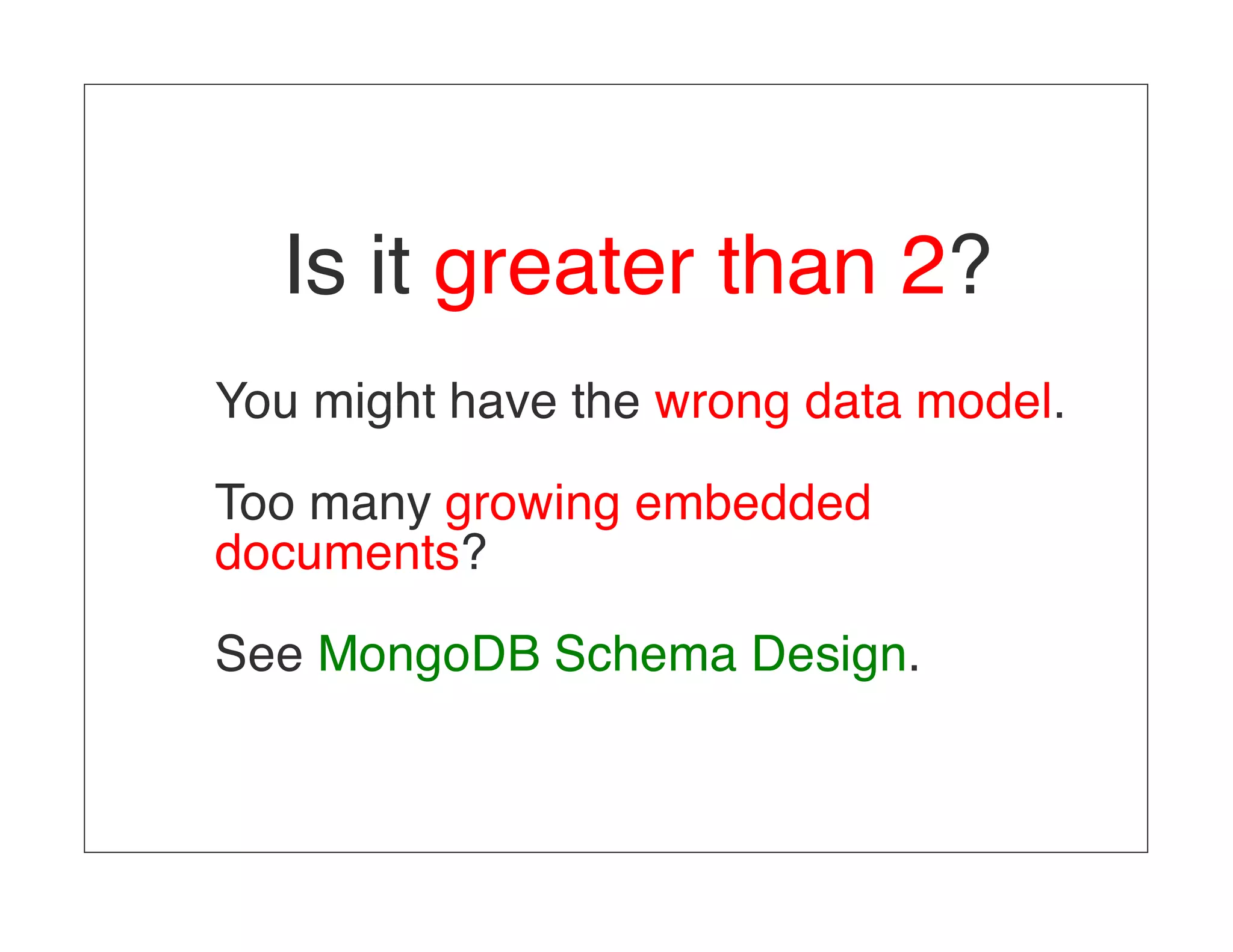 Is it greater than 2?

You might have the wrong data model.

Too many growing embedded documents?

See MongoDB Schema Design.